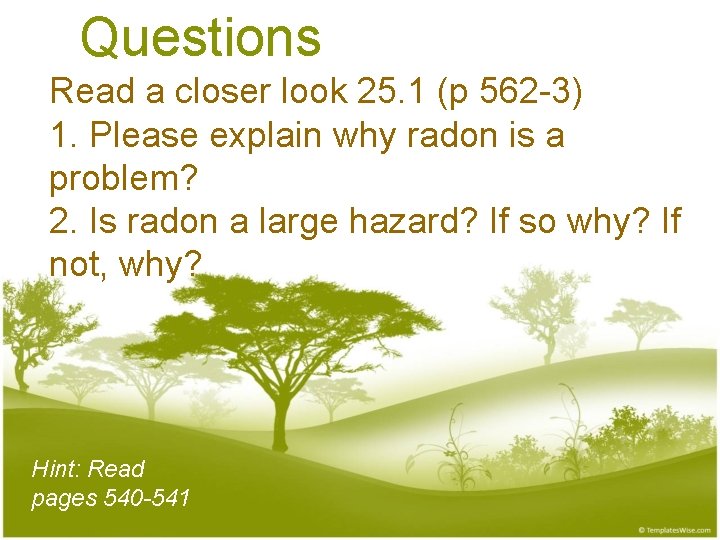 Questions

Read a closer look 25.1 (p 562-3)

1. Please explain why radon is a problem?

2. Is radon a large hazard? If so why? If not, why?

Hint: Read pages 540-541

© TemplatesWise.com